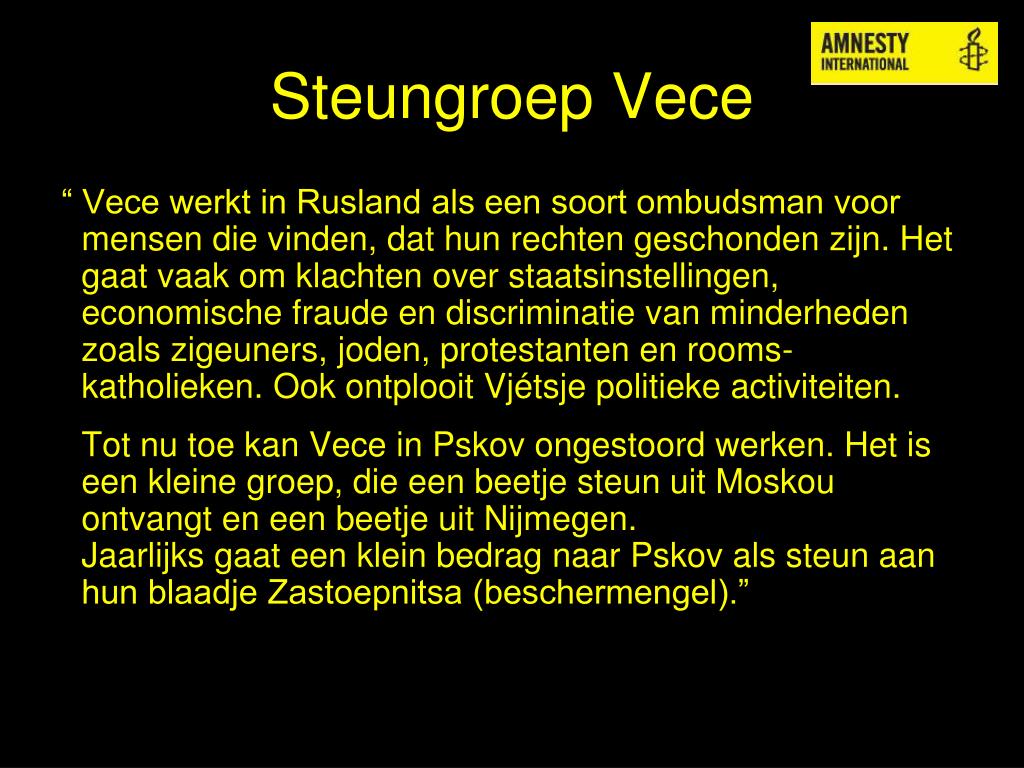 AMNESTY INTERNATIONAL

Steungroep Vece

“ Vece werkt in Rusland als een soort ombudsman voor mensen die vinden, dat hun rechten geschonden zijn. Het gaat vaak om klachten over staatsinstellingen, economische fraude en discriminatie van minderheden zoals zigeuners, joden, protestanten en rooms-katholieken. Ook ontplooit Vjétsje politieke activiteiten.

Tot nu toe kan Vece in Pskov ongestoord werken. Het is een kleine groep, die een beetje steun uit Moskou ontvangt en een beetje uit Nijmegen.
Jaarlijks gaat een klein bedrag naar Pskov als steun aan hun blaadje Zastoepnitsa (beschermengel).”